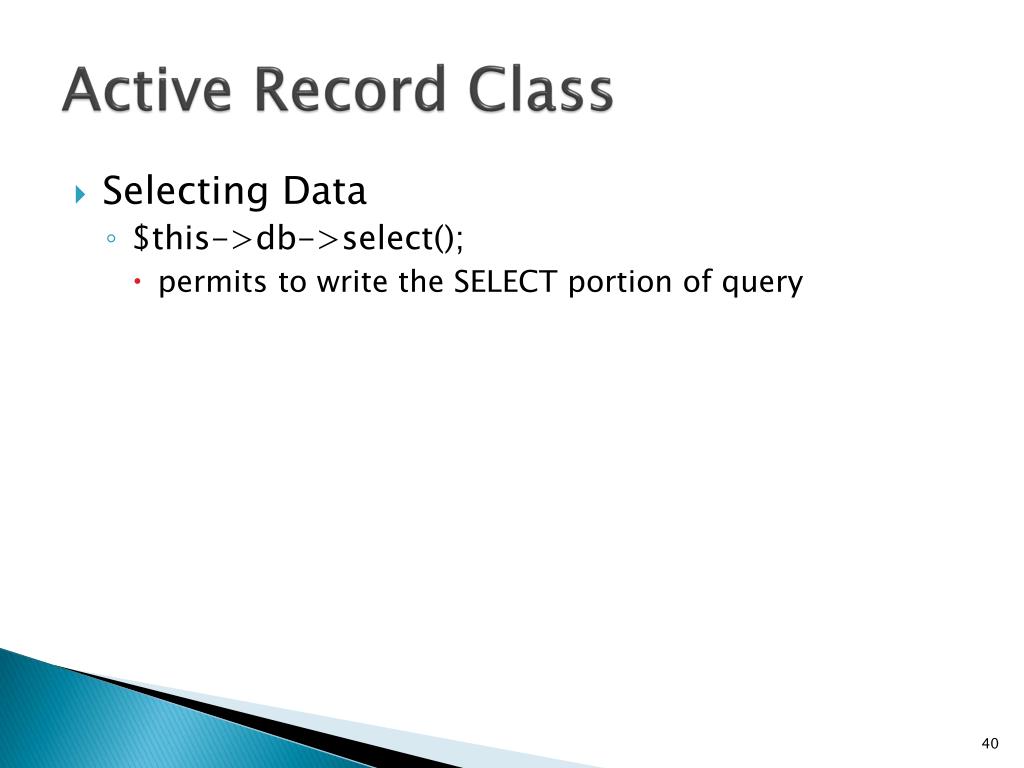 Active Record Class

Selecting Data
$this->db->select();
permits to write the SELECT portion of query

40